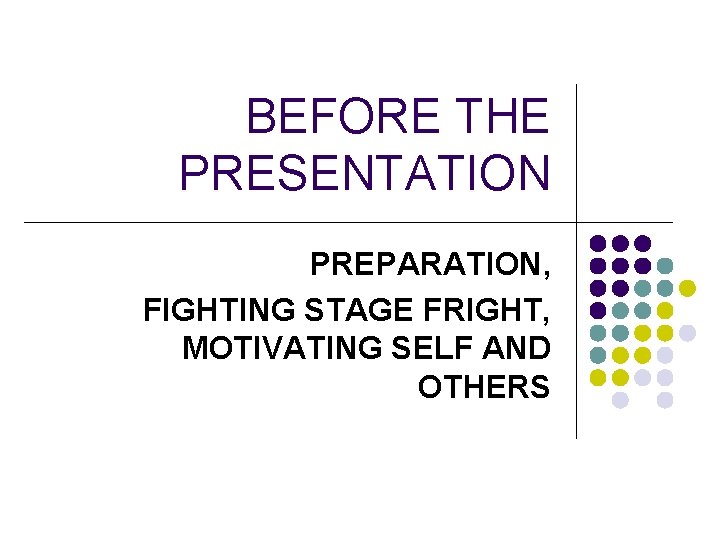 BEFORE THE PRESENTATION

PREPARATION,
FIGHTING STAGE FRIGHT,
MOTIVATING SELF AND OTHERS